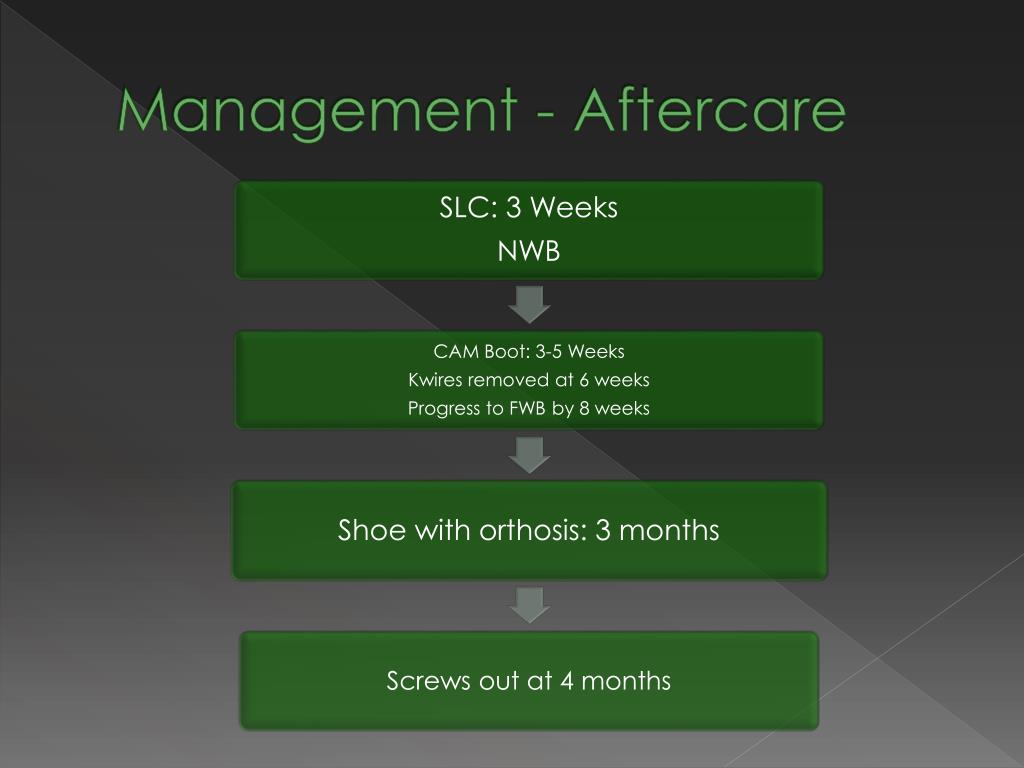 Management - Aftercare

SLC: 3 Weeks
NWB

CAM Boot: 3-5 Weeks
Kwires removed at 6 weeks
Progress to FWB by 8 weeks

Shoe with orthosis: 3 months

Screws out at 4 months